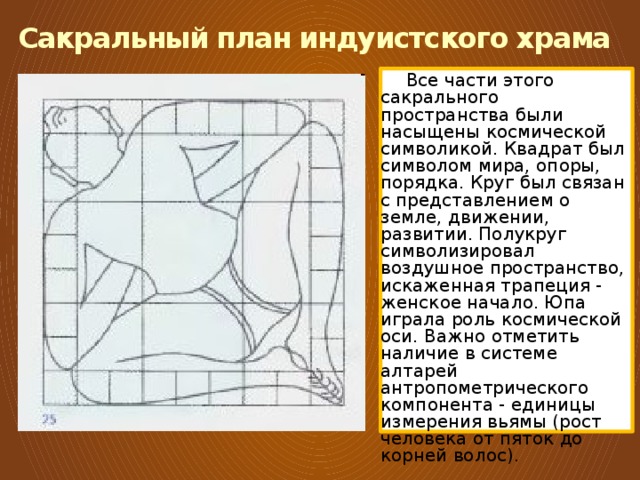 Сакральный план индуистского храма

25

Все части этого сакрального пространства были насыщены космической символикой. Квадрат был символом мира, опоры, порядка. Круг был связан с представлением о земле, движении, развитии. Полукруг символизировал воздушное пространство, искаженная трапеция - женское начало. Юпа играла роль космической оси. Важно отметить наличие в системе алтарей антропометрического компонента - единицы измерения вьямы (рост человека от пяток до корней волос).